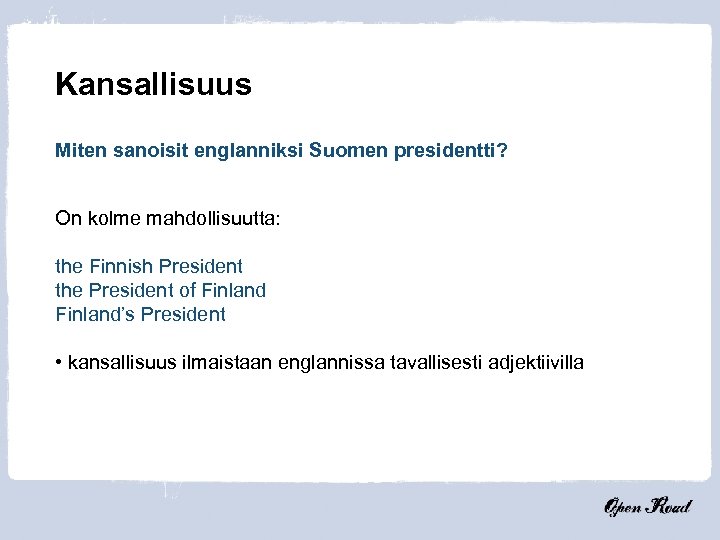 Kansallisuus

Miten sanoisit englanniksi Suomen presidentti?

On kolme mahdollisuutta:

the Finnish President
the President of Finland
Finland's President

• kansallisuus ilmaistaan englannissa tavallisesti adjektiivilla

Open Road